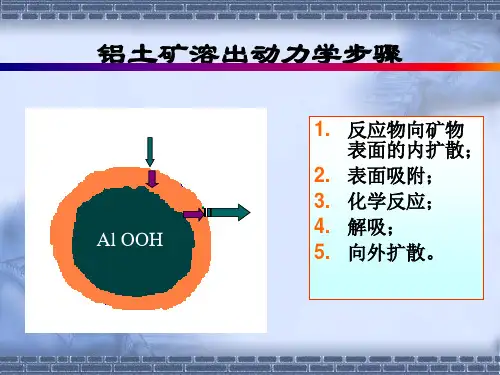 铝土矿溶出动力学步骤

Al OOH

1. 反应物向矿物表面的内扩散；
2. 表面吸附；
3. 化学反应；
4. 解吸；
5. 向外扩散。